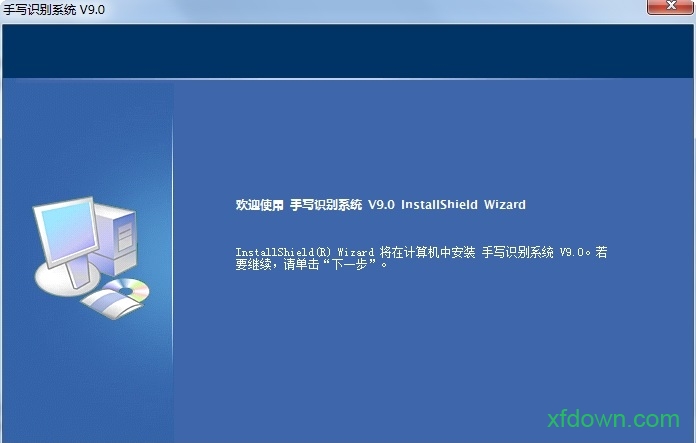 手写识别系统 V9.0

欢迎使用 手写识别系统 V9.0 InstallShield Wizard

InstallShield(R) Wizard 将在计算机中安装 手写识别系统 V9.0。若要继续，请单击“下一步”。

xfdown.com